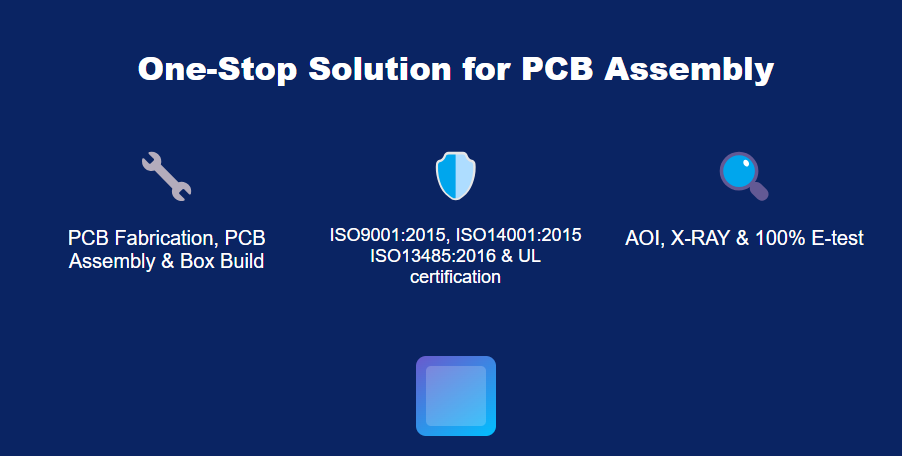 One-Stop Solution for PCB Assembly

PCB Fabrication, PCB Assembly & Box Build

ISO9001:2015, ISO14001:2015 ISO13485:2016 & UL certification

AOI, X-RAY & 100% E-test